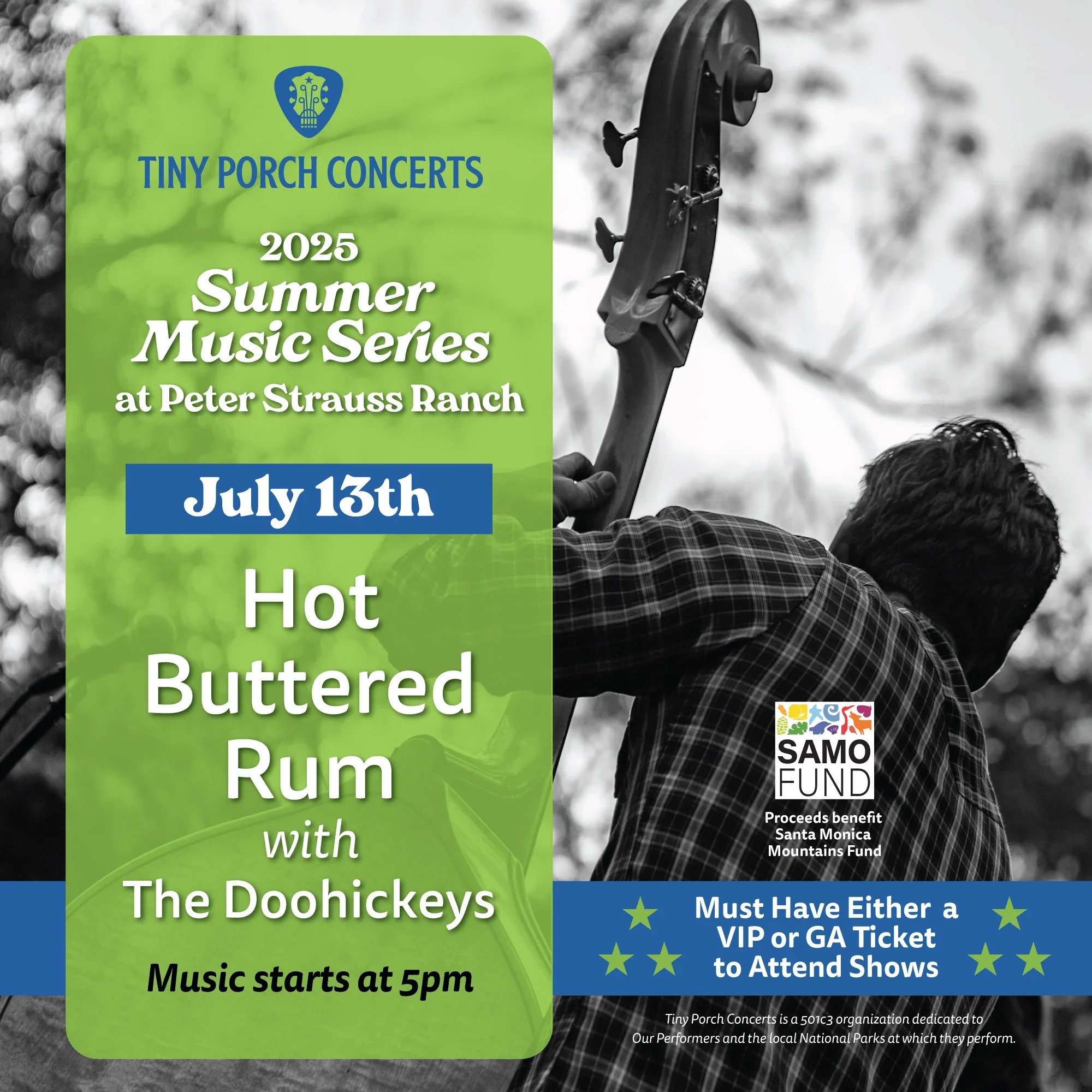 TINY PORCH CONCERTS

2025
Summer
Music Series
at Peter Strauss Ranch

July 13th

Hot
Buttered
Rum
with
The Doohickeys

Music starts at 5pm

SAMO
FUND

Proceeds benefit
Santa Monica
Mountains Fund

Must Have Either a
VIP or GA Ticket
to Attend Shows

Tiny Porch Concerts is a 501c3 organization dedicated to Our Performers and the local National Parks at which they perform.